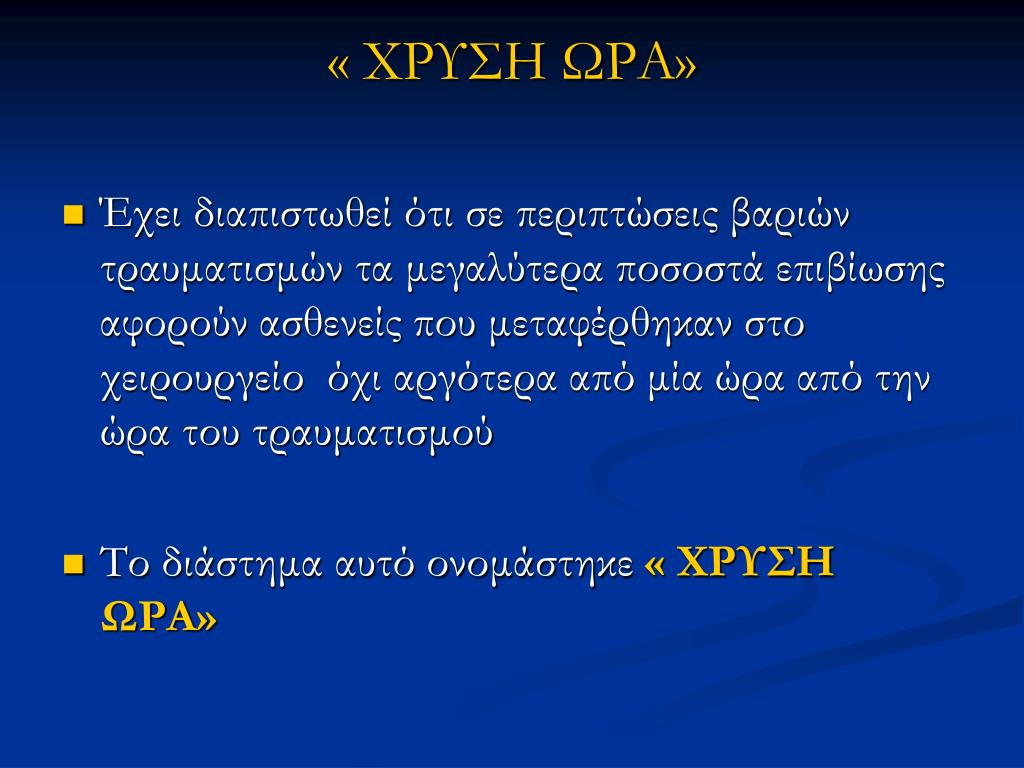 « ΧΡΥΣΗ ΩΡΑ»

Έχει διαπιστωθεί ότι σε περιπτώσεις βαριών τραυματισμών τα μεγαλύτερα ποσοστά επιβίωσης αφορούν ασθενείς που μεταφέρθηκαν στο χειρουργείο όχι αργότερα από μία ώρα από την ώρα του τραυματισμού

Το διάστημα αυτό ονομάστηκε « ΧΡΥΣΗ ΩΡΑ»